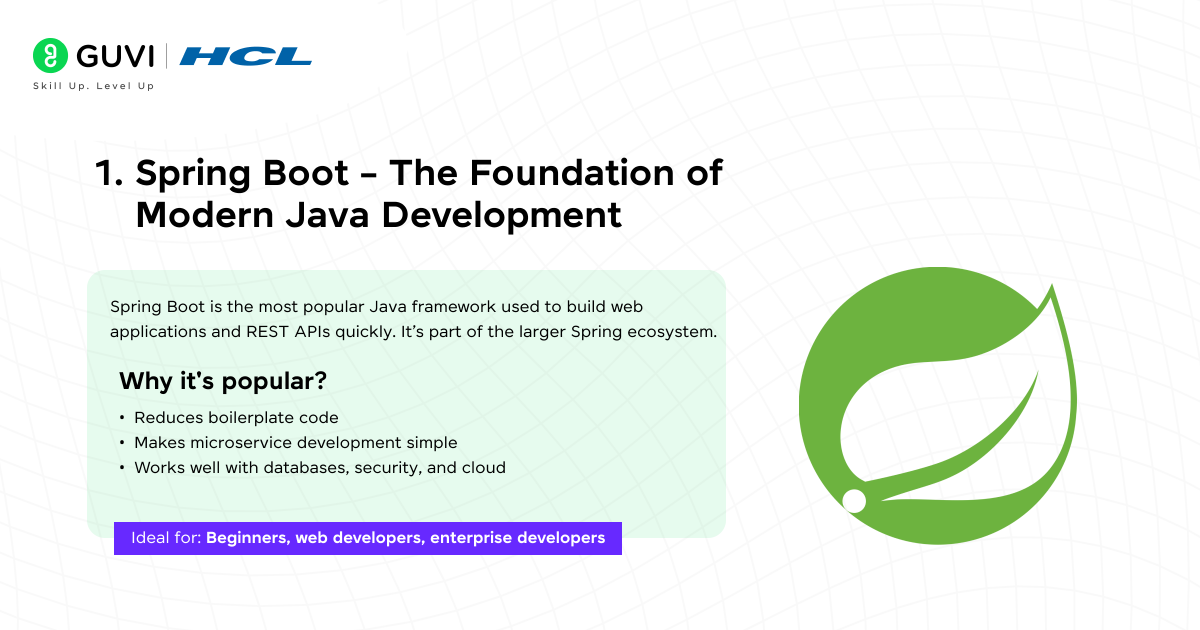 GUVI | HCL
Skill Up. Level Up

1. Spring Boot – The Foundation of Modern Java Development

Spring Boot is the most popular Java framework used to build web applications and REST APIs quickly. It's part of the larger Spring ecosystem.

Why it's popular?

• Reduces boilerplate code
• Makes microservice development simple
• Works well with databases, security, and cloud

Ideal for: Beginners, web developers, enterprise developers